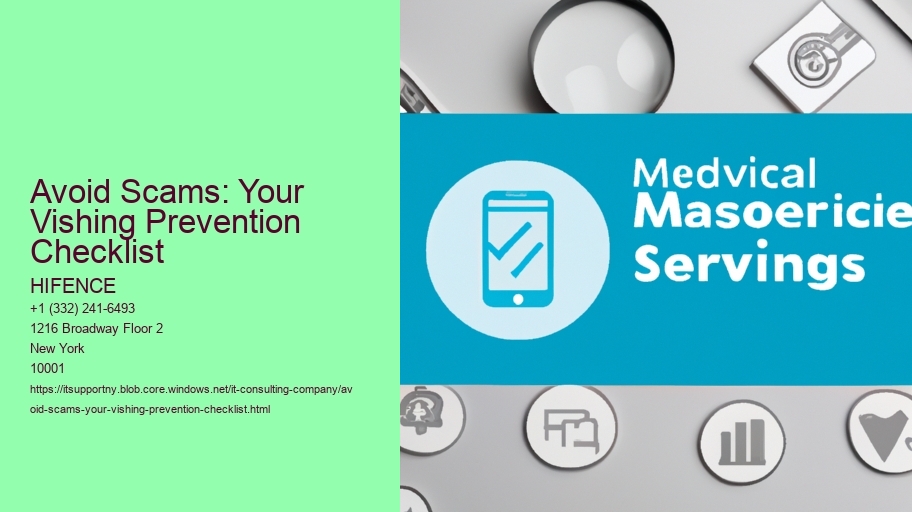 Avoid Scams: Your Vishing Prevention Checklist

HIFENCE

+1 (332) 241-6493

1216 Broadway Floor 2

New York

10001

https://itsupportny.blob.core.windows.net/it-consulting-company/avoid-scams-your-vishing-prevention-checklist.html

Medvical
Masoericie
Servings